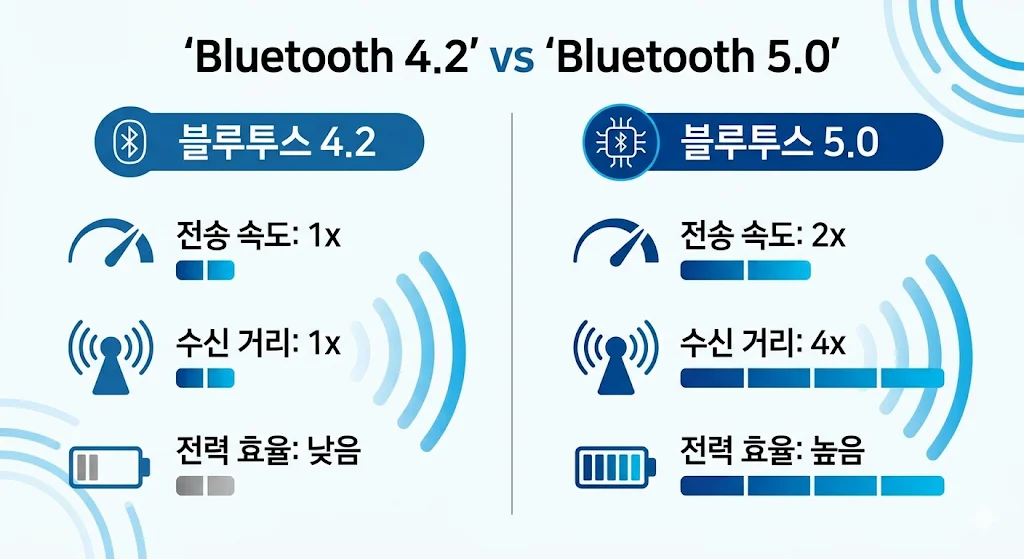 ‘Bluetooth 4.2’ vs ‘Bluetooth 5.0’

블루투스 4.2

전송 속도: 1x

수신 거리: 1x

전력 효율: 낮음

블루투스 5.0

전송 속도: 2x

수신 거리: 4x

전력 효율: 높음